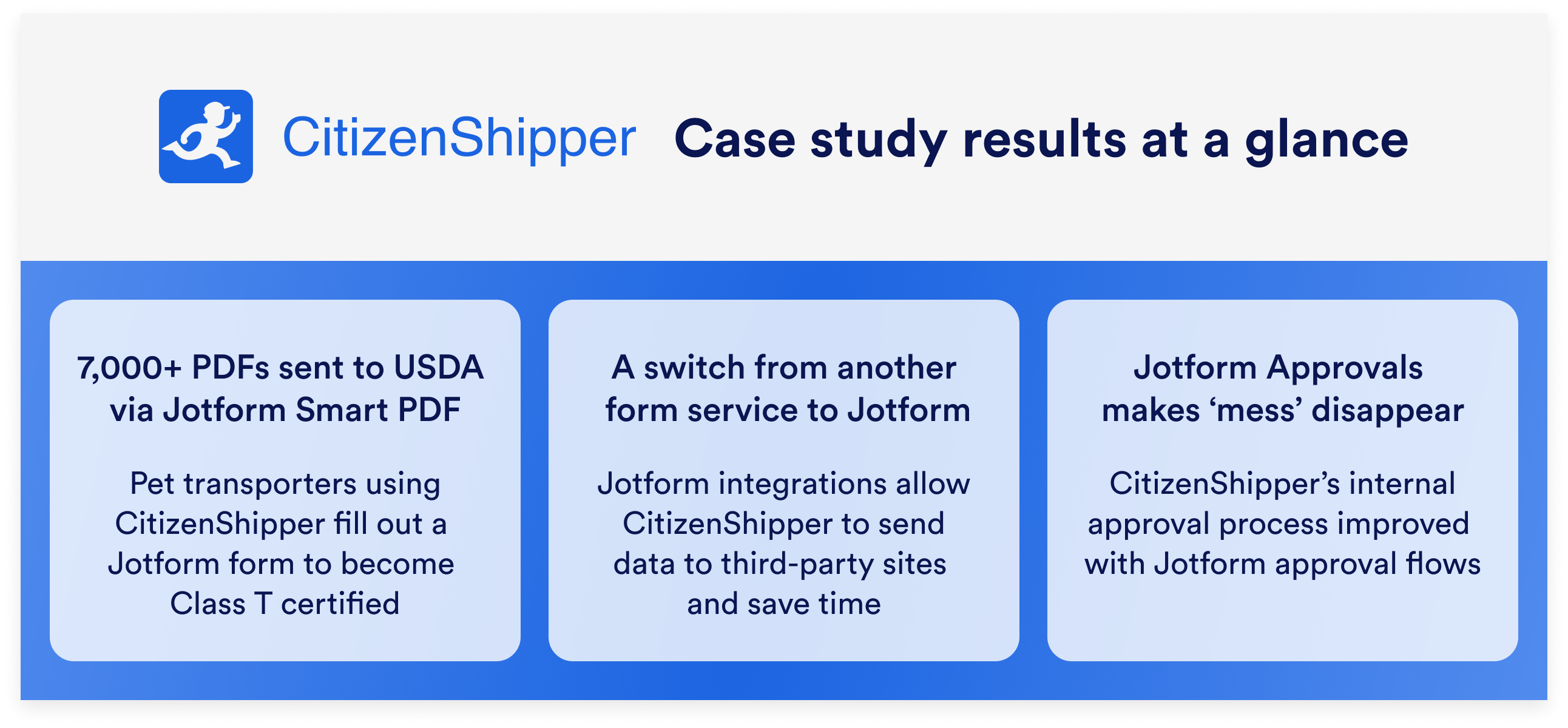 CitizenShipper Case study results at a glance

7,000+ PDFs sent to USDA via Jotform Smart PDF

Pet transporters using CitizenShipper fill out a Jotform form to become Class T certified

A switch from another form service to Jotform

Jotform integrations allow CitizenShipper to send data to third-party sites and save time

Jotform Approvals makes ‘mess’ disappear

CitizenShipper’s internal approval process improved with Jotform approval flows